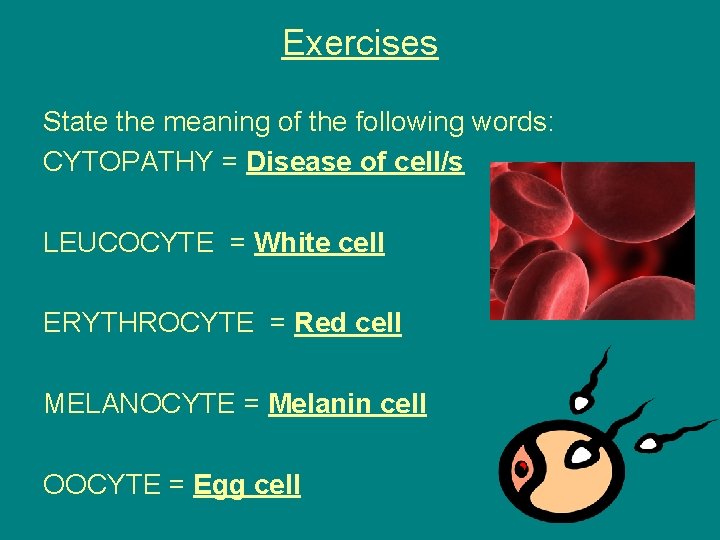 Exercises

State the meaning of the following words:

CYTOPATHY = Disease of cell/s

LEUCOCYTE = White cell

ERYTHROCYTE = Red cell

MELANOCYTE = Melanin cell

OOCYTE = Egg cell